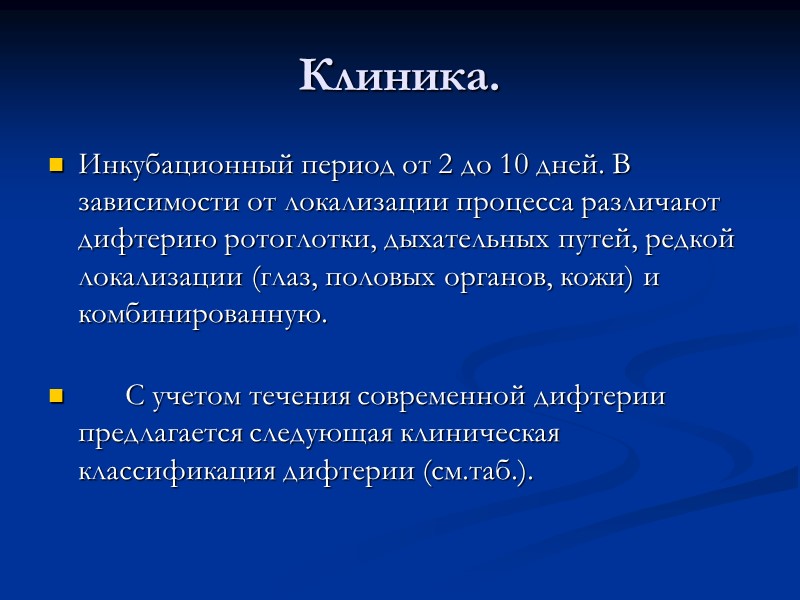 Клиника.

Инкубационный период от 2 до 10 дней. В зависимости от локализации процесса различают дифтерию ротоглотки, дыхательных путей, редкой локализации (глаз, половых органов, кожи) и комбинированную.

С учетом течения современной дифтерии предлагается следующая клиническая классификация дифтерии (см.таб.).